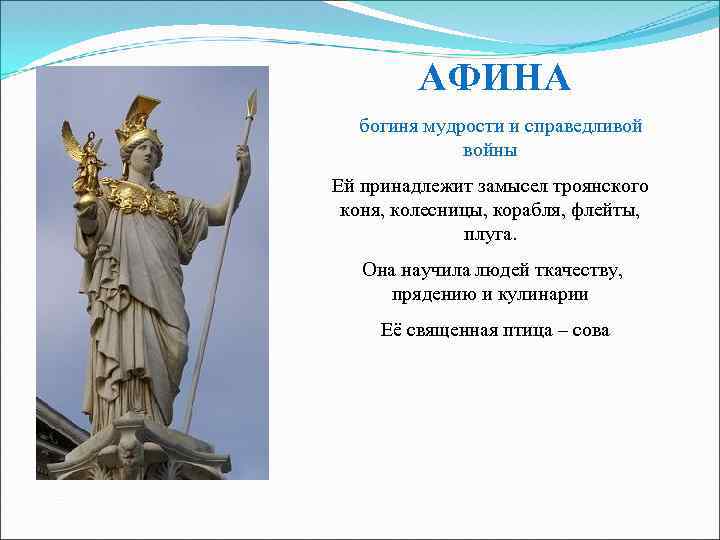 АФИНА

богиня мудрости и справедливой войны

Ей принадлежит замысел троянского коня, колесницы, корабля, флейты, плуга.

Она научила людей ткачеству, прядению и кулинарии

Её священная птица – сова